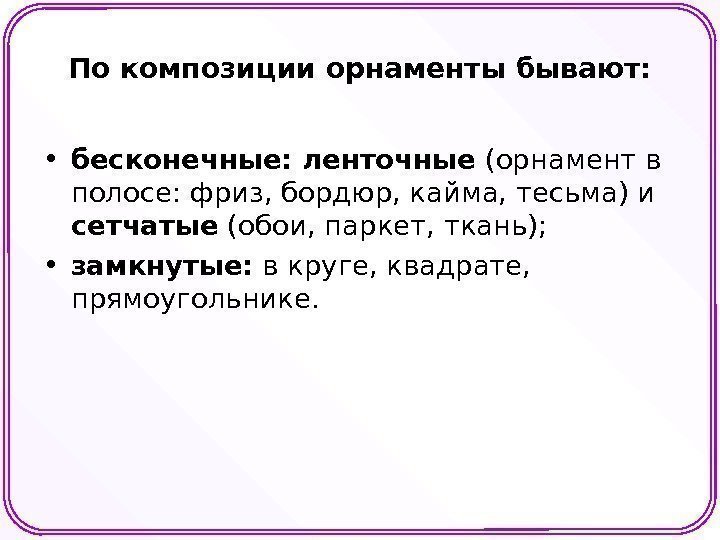 По композиции орнаменты бывают:

• бесконечные: ленточные (орнамент в полосе: фриз, бордюр, кайма, тесьма) и сетчатые (обои, паркет, ткань);
• замкнутые: в круге, квадрате, прямоугольнике.